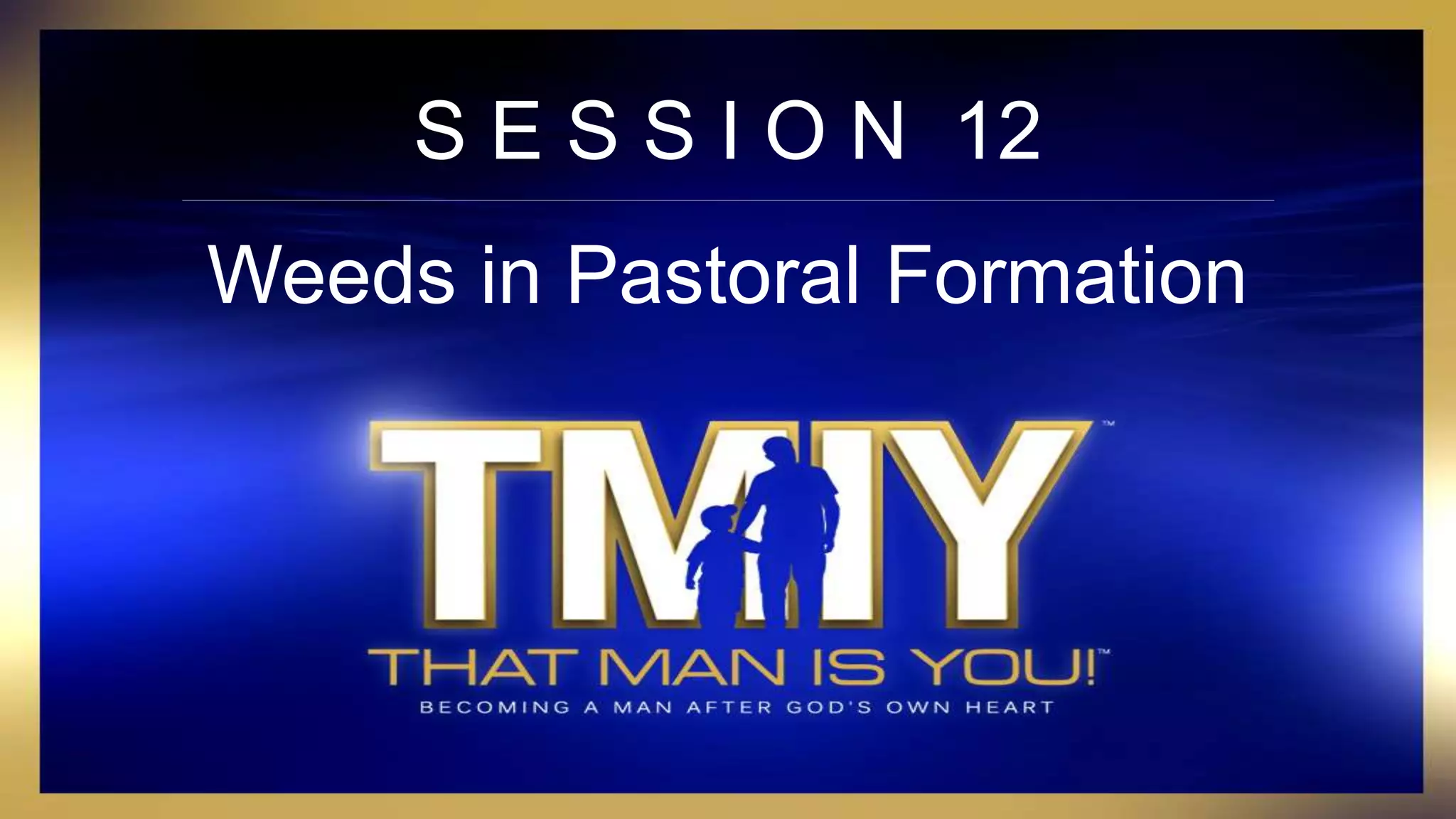 SESSION 12

Weeds in Pastoral Formation

TMIY™

THAT MAN IS YOU!™

BECOMING A MAN AFTER GOD'S OWN HEART